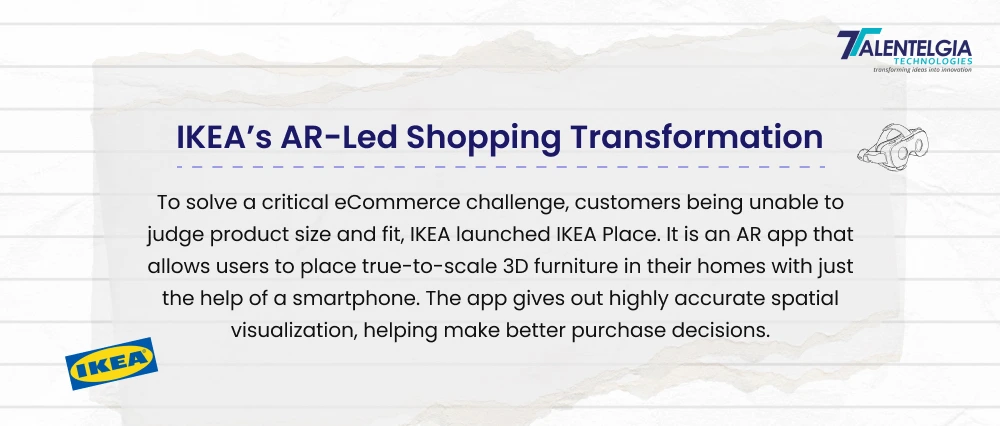 TALENTELGIA
TECHNOLOGIES
transforming ideas into innovation

IKEA's AR-Led Shopping Transformation

To solve a critical eCommerce challenge, customers being unable to judge product size and fit, IKEA launched IKEA Place. It is an AR app that allows users to place true-to-scale 3D furniture in their homes with just the help of a smartphone. The app gives out highly accurate spatial visualization, helping make better purchase decisions.

IKEA